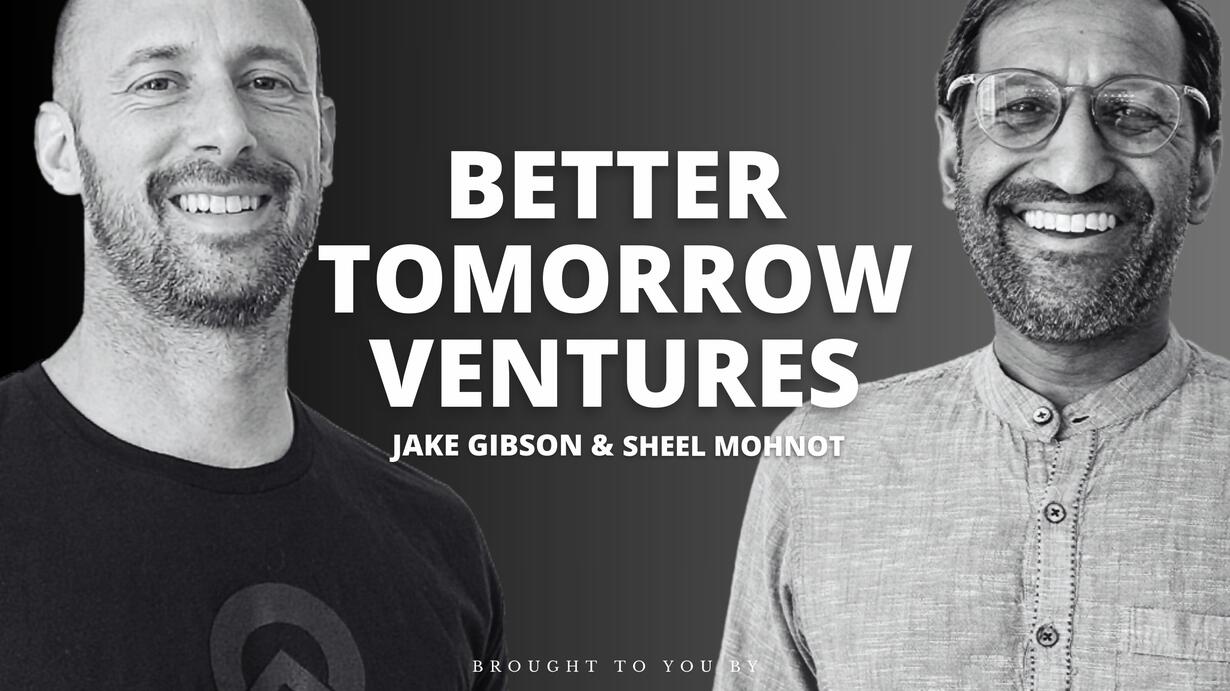 BETTER TOMORROW VENTURES

JAKE GIBSON & SHEEL MOHNOT

BROUGHT TO YOU BY